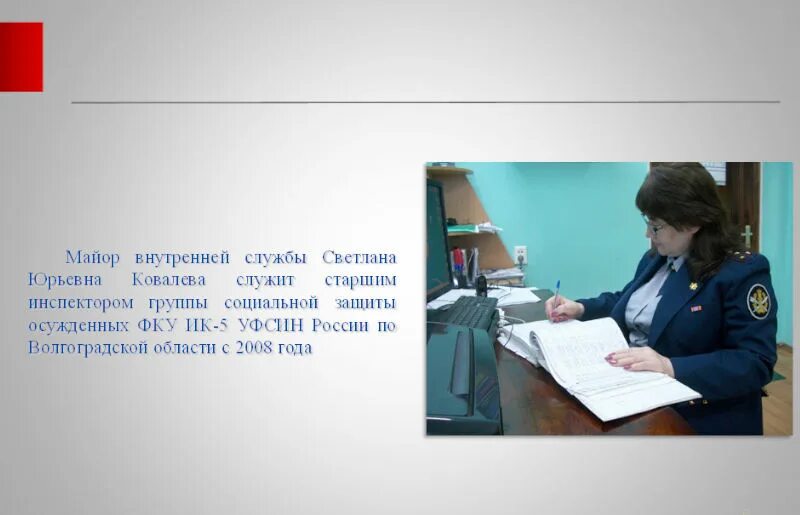 Майор внутренней службы Светлана Юрьевна Ковалева служит старшим инспектором группы социальной защиты осужденных ФКУ ИК-5 УФСИН России по Волгоградской области с 2008 года